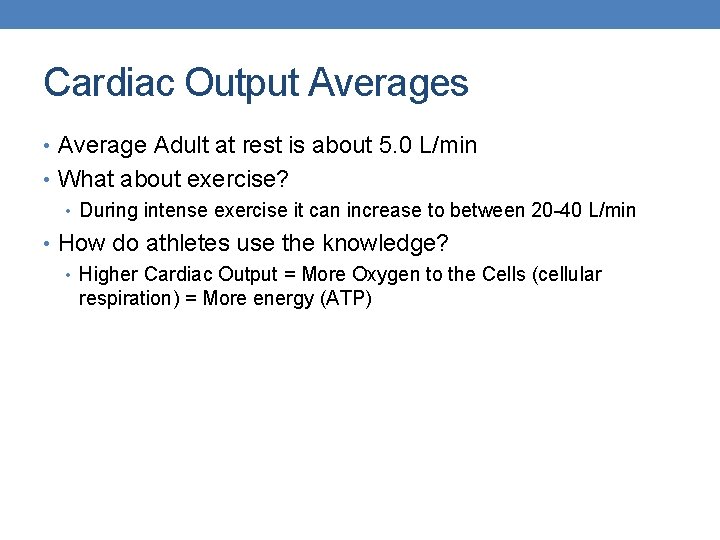 Cardiac Output Averages

• Average Adult at rest is about 5.0 L/min
• What about exercise?
  • During intense exercise it can increase to between 20-40 L/min
• How do athletes use the knowledge?
  • Higher Cardiac Output = More Oxygen to the Cells (cellular respiration) = More energy (ATP)